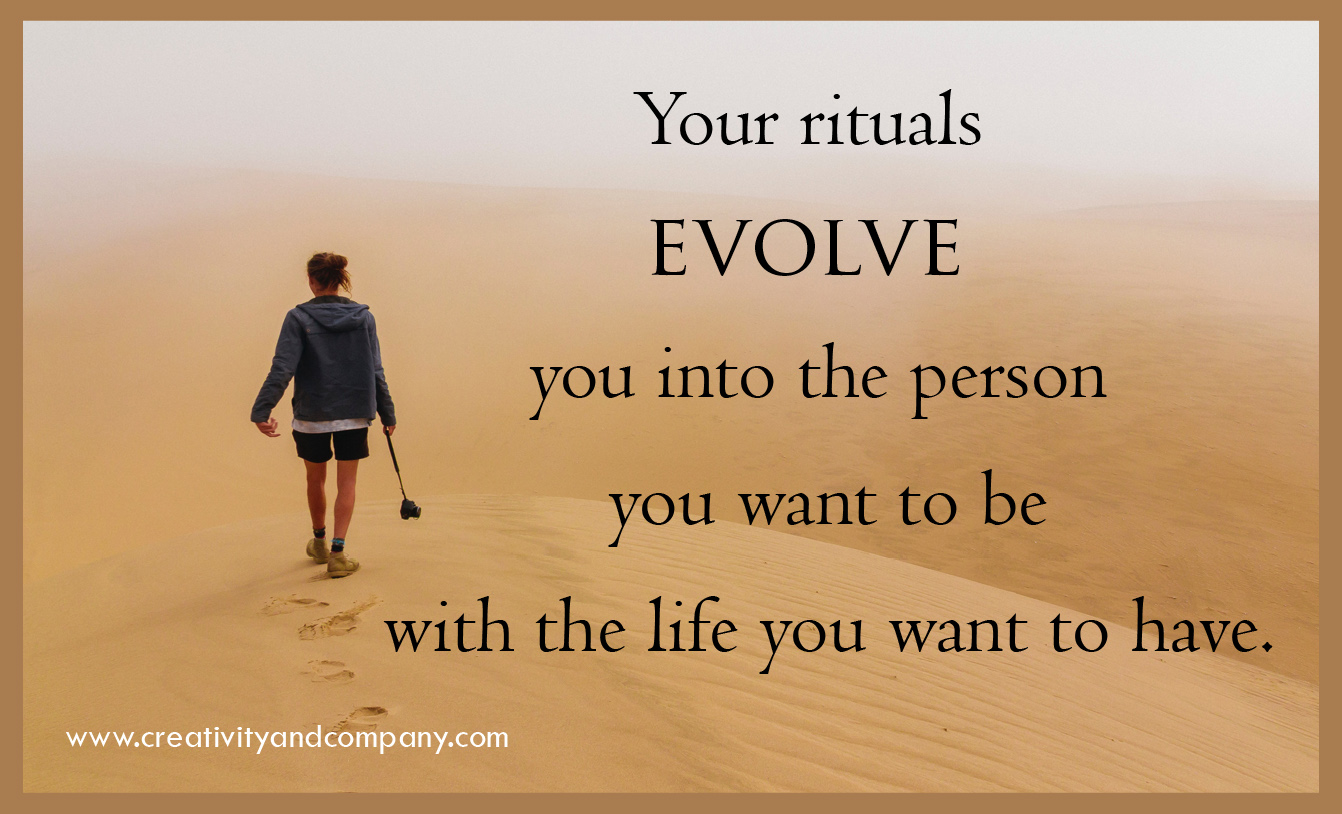 Your rituals
EVOLVE
you into the person
you want to be
with the life you want to have.

www.creativityandcompany.com